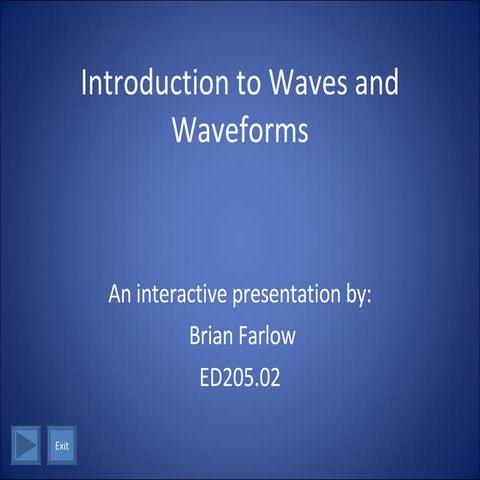 Introduction to Waves and Waveforms

An interactive presentation by:
Brian Farlow
ED205.02

Exit